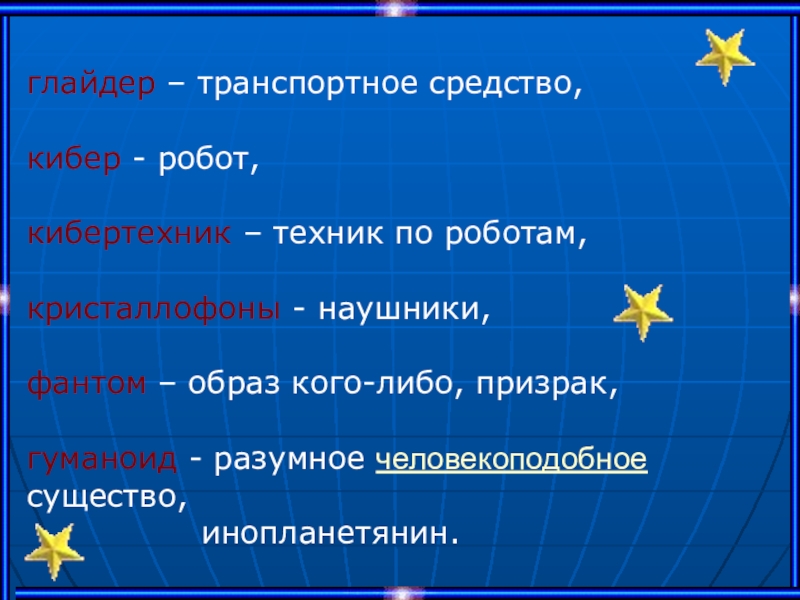 глайдер – транспортное средство,

кибер - робот,

кибертехник – техник по роботам,

кристаллофоны - наушники,

фантом – образ кого-либо, призрак,

гуманоид - разумное человекоподобное существо,
инопланетянин.